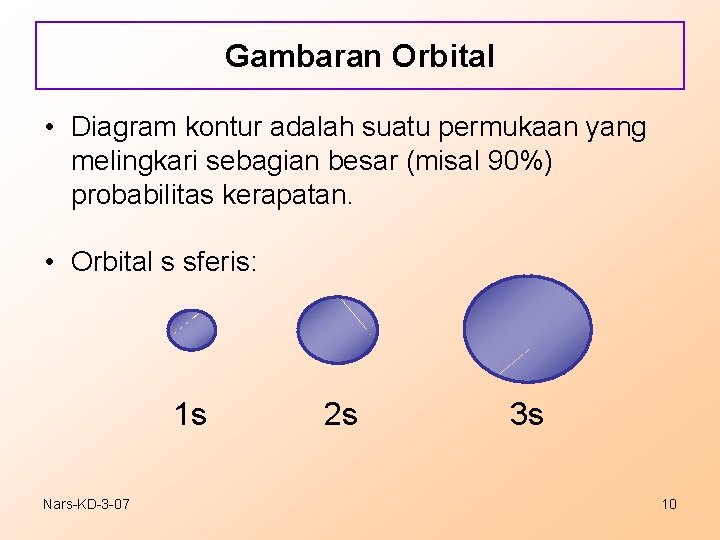 Gambaran Orbital

• Diagram kontur adalah suatu permukaan yang melingkari sebagian besar (misal 90%) probabilitas kerapatan.

• Orbital s sferis:

1s

2s

3s

Nars-KD-3-07

10